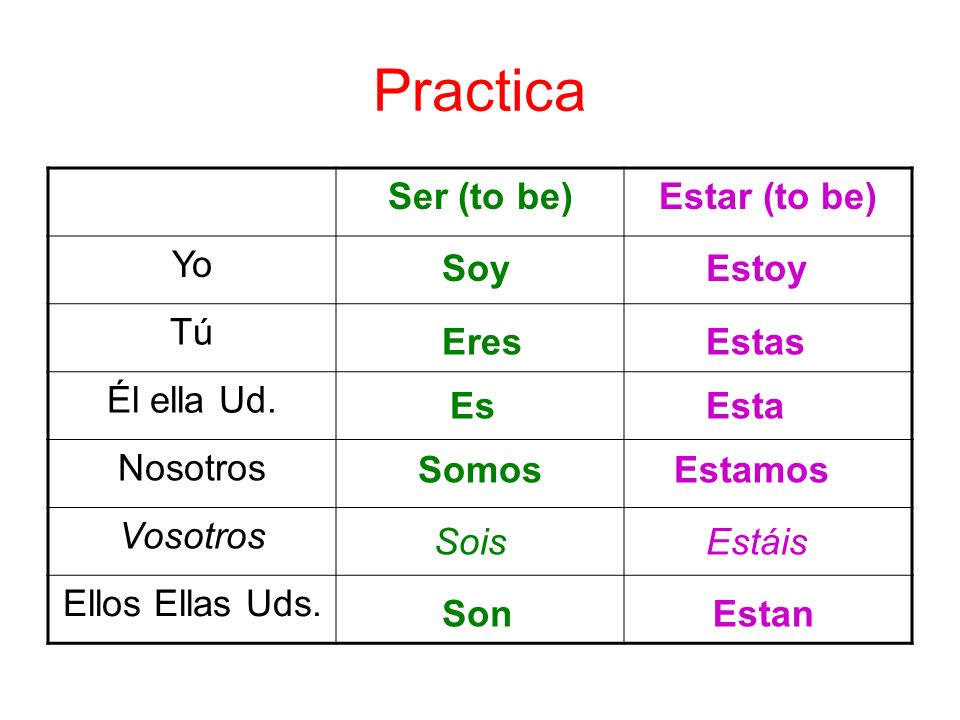 Practica

| | Ser (to be) | Estar (to be) |
|---|---|---|
| Yo | Soy | Estoy |
| Tú | Eres | Estas |
| Él ella Ud. | Es | Esta |
| Nosotros | Somos | Estamos |
| Vosotros | Sois | Estáis |
| Ellos Ellas Uds. | Son | Estan |